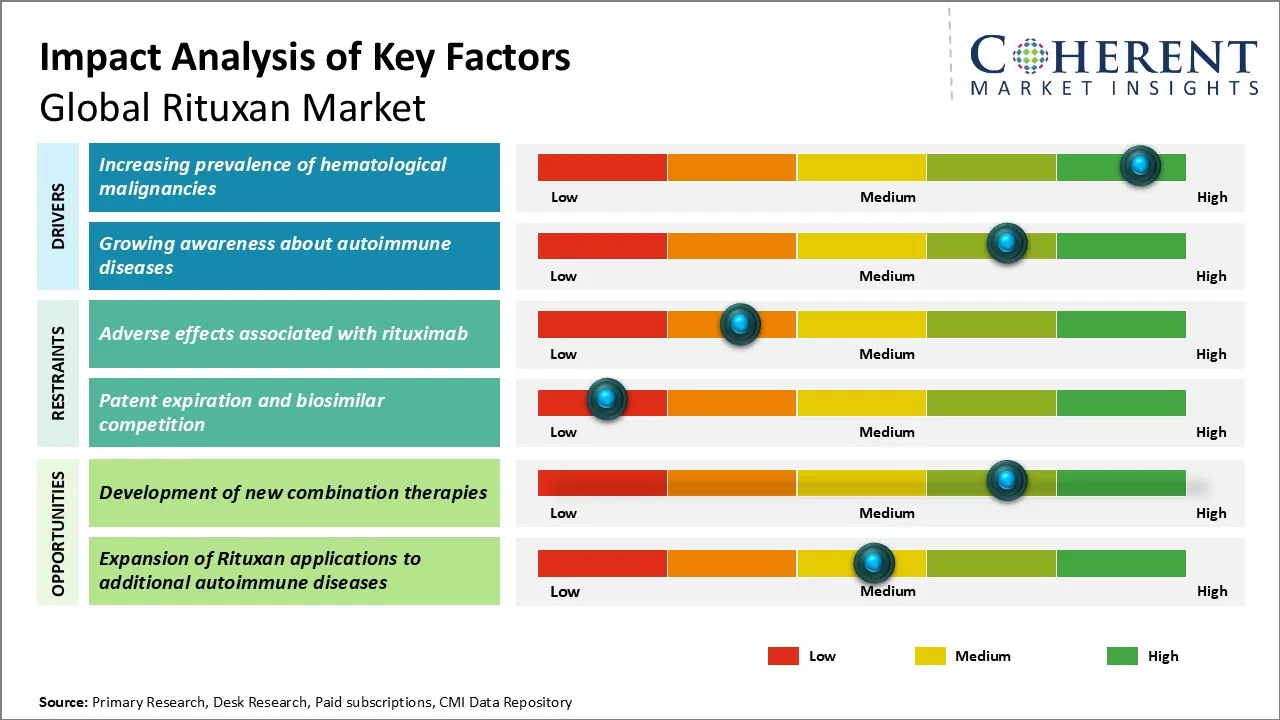 Impact Analysis of Key Factors
Global Rituxan Market

COHERENT
MARKET INSIGHTS

DRIVERS

Increasing prevalence of hematological malignancies

Low Medium High

Growing awareness about autoimmune diseases

Low Medium High

RESTRAINTS

Adverse effects associated with rituximab

Low Medium High

Patent expiration and biosimilar competition

Low Medium High

OPPORTUNITIES

Development of new combination therapies

Low Medium High

Expansion of Rituxan applications to additional autoimmune diseases

Low Medium High

Low Medium High

Source: Primary Research, Desk Research, Paid subscriptions, CMI Data Repository